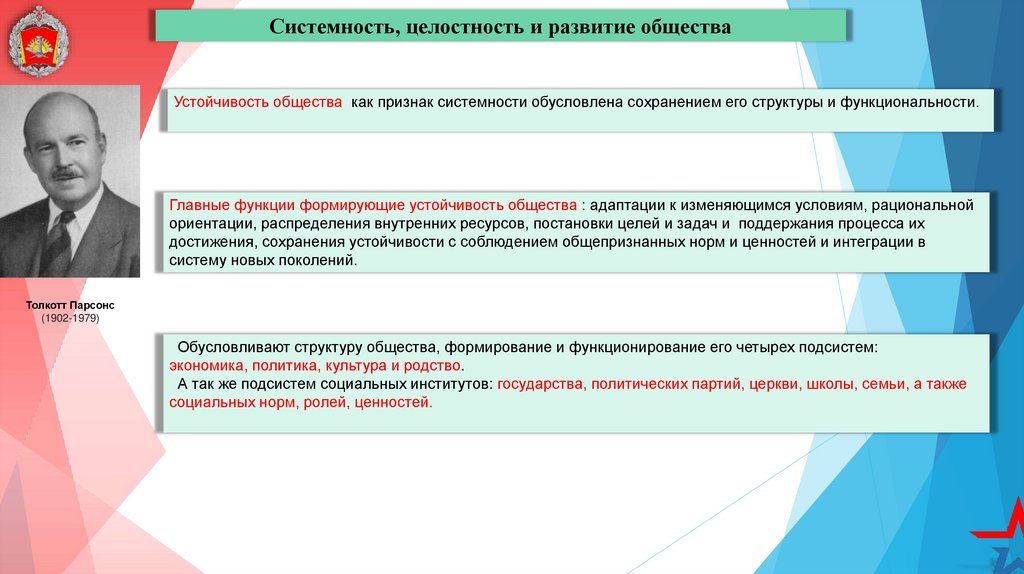 Системность, целостность и развитие общества

Устойчивость общества как признак системности обусловлена сохранением его структуры и функциональности.

Главные функции формирующие устойчивость общества : адаптации к изменяющимся условиям, рациональной ориентации, распределения внутренних ресурсов, постановки целей и задач и поддержания процесса их достижения, сохранения устойчивости с соблюдением общепризнанных норм и ценностей и интеграции в систему новых поколений.

Толкотт Парсонс
(1902-1979)

Обусловливают структуру общества, формирование и функционирование его четырех подсистем: экономика, политика, культура и родство.
А так же подсистем социальных институтов: государства, политических партий, церкви, школы, семьи, а также социальных норм, ролей, ценностей.